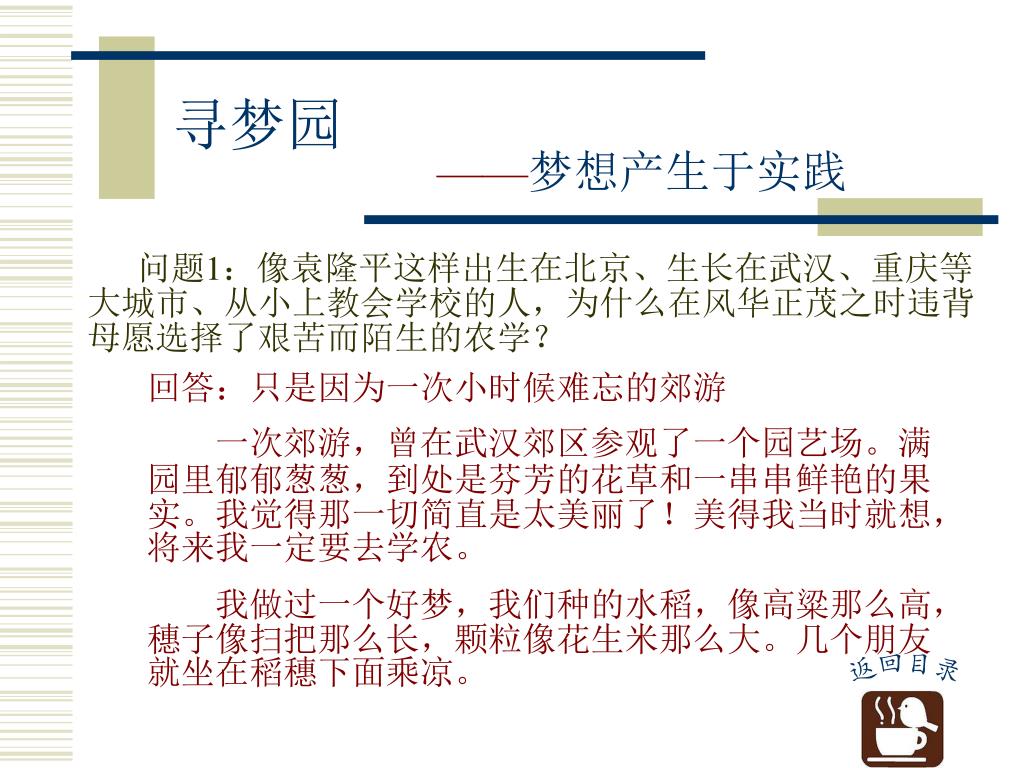 寻梦园

——梦想产生于实践

问题1：像袁隆平这样出生在北京、生长在武汉、重庆等大城市、从小上教会学校的人，为什么在风华正茂之时违背母愿选择了艰苦而陌生的农学？

回答：只是因为一次小时候难忘的郊游

一次郊游，曾在武汉郊区参观了一个园艺场。满园里郁郁葱葱，到处是芬芳的花草和一串串鲜艳的果实。我觉得那一切简直是太美丽了！美得我当时就想，将来我一定要去学农。

我做过一个好梦，我们种的水稻，像高粱那么高，穗子像扫把那么长，颗粒像花生米那么大。几个朋友就坐在稻穗下面乘凉。

返回目录